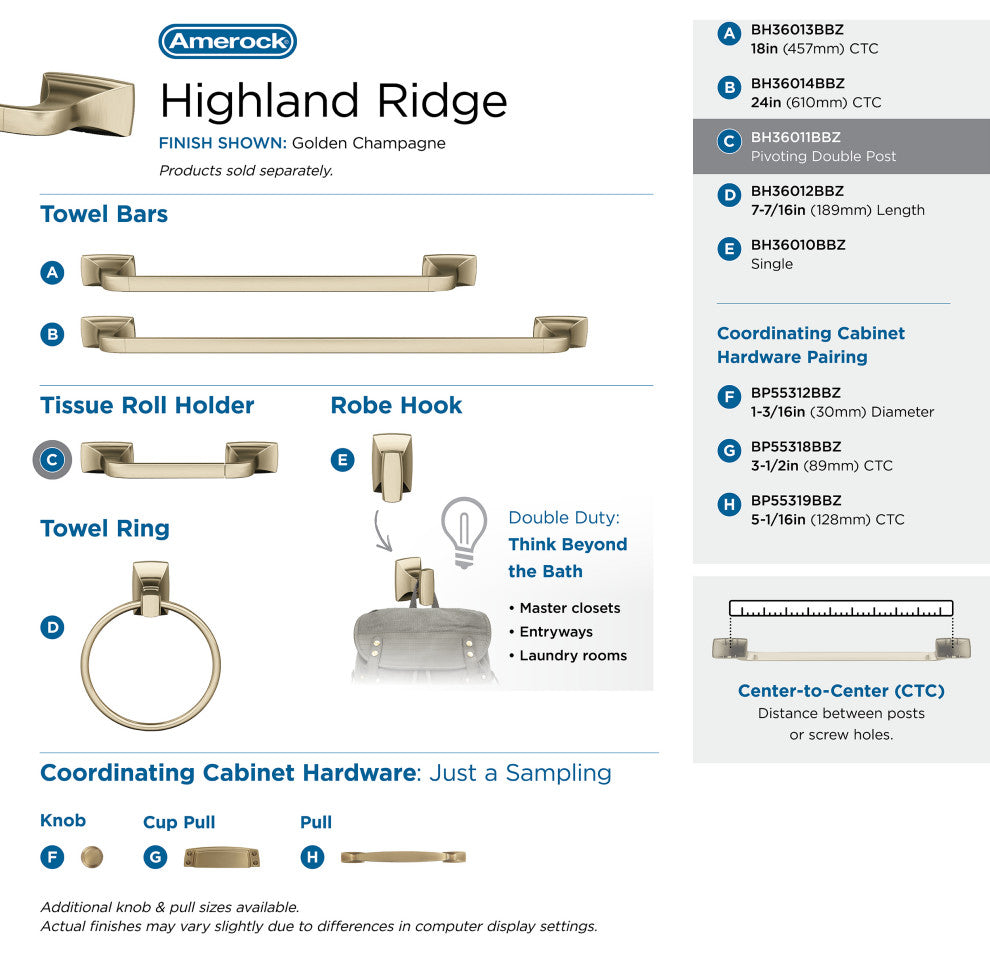 Amerock

Highland Ridge

FINISH SHOWN: Golden Champagne

Products sold separately.

Towel Bars

A

B

Tissue Roll Holder

C

Robe Hook

E

Towel Ring

D

Double Duty: Think Beyond the Bath

• Master closets
• Entryways
• Laundry rooms

Coordinating Cabinet Hardware: Just a Sampling

Knob

F

Cup Pull

G

Pull

H

Additional knob & pull sizes available.
Actual finishes may vary slightly due to differences in computer display settings.

A BH36013BBZ
18in (457mm) CTC

B BH36014BBZ
24in (610mm) CTC

C BH36011BBZ
Pivoting Double Post

D BH36012BBZ
7-7/16in (189mm) Length

E BH36010BBZ
Single

Coordinating Cabinet Hardware Pairing

F BP55312BBZ
1-3/16in (30mm) Diameter

G BP55318BBZ
3-1/2in (89mm) CTC

H BP55319BBZ
5-1/16in (128mm) CTC

Center-to-Center (CTC)
Distance between posts or screw holes.